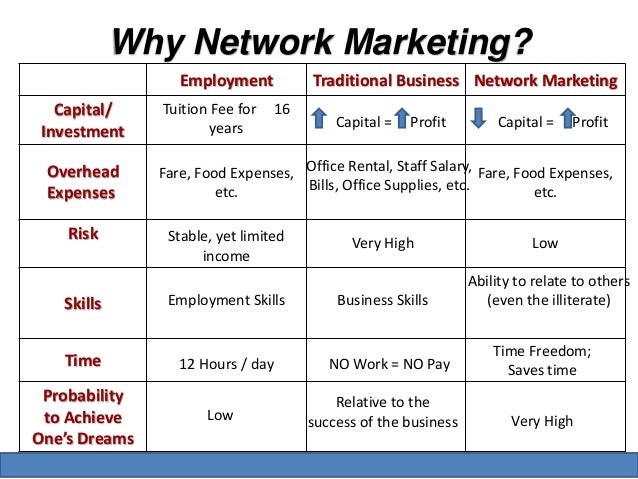 Why Network Marketing?

| | Employment | Traditional Business | Network Marketing |
|---|---|---|---|
| Capital/ Investment | Tuition Fee for 16 years | Capital = Profit | Capital = Profit |
| Overhead Expenses | Fare, Food Expenses, etc. | Office Rental, Staff Salary, Bills, Office Supplies, etc. | Fare, Food Expenses, etc. |
| Risk | Stable, yet limited income | Very High | Low |
| Skills | Employment Skills | Business Skills | Ability to relate to others (even the illiterate) |
| Time | 12 Hours / day | NO Work = NO Pay | Time Freedom; Saves time |
| Probability to Achieve One's Dreams | Low | Relative to the success of the business | Very High |